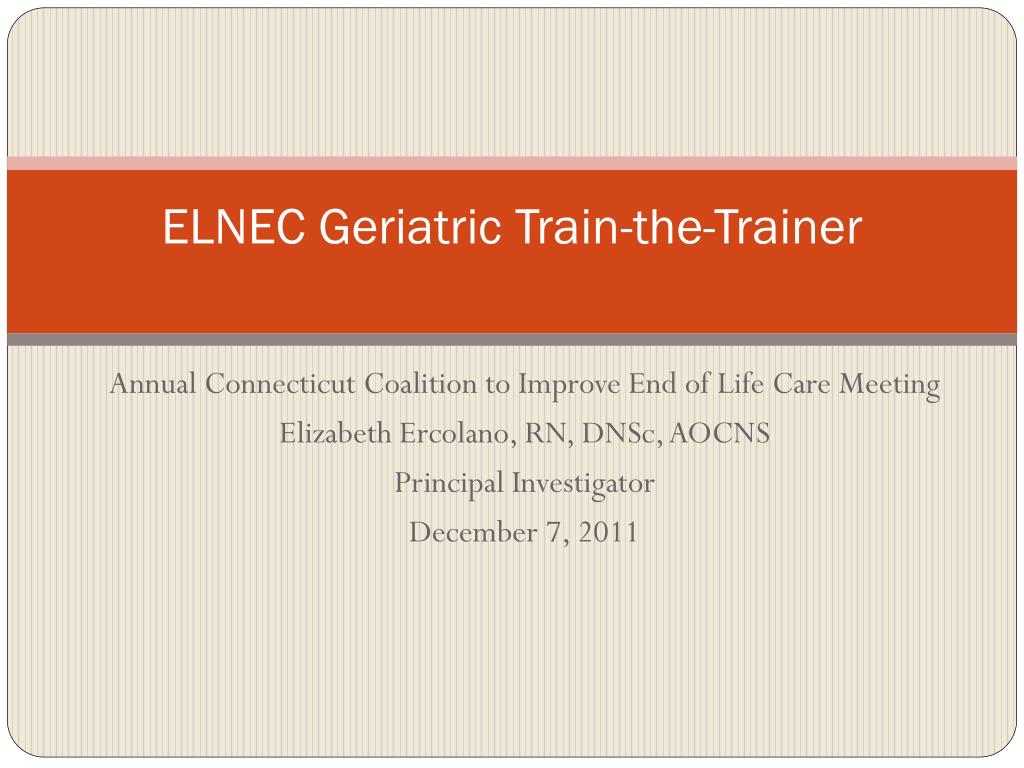 ELNEC Geriatric Train-the-Trainer

Annual Connecticut Coalition to Improve End of Life Care Meeting
Elizabeth Ercolano, RN, DNSc, AOCNS
Principal Investigator
December 7, 2011